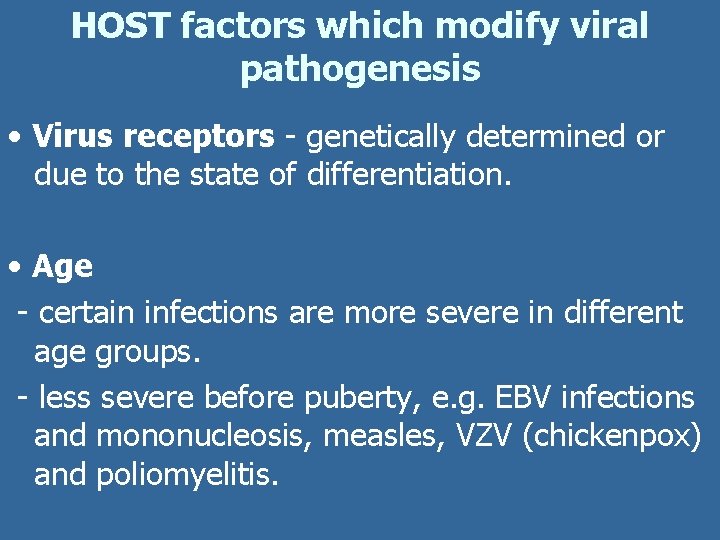 HOST factors which modify viral pathogenesis

• Virus receptors - genetically determined or due to the state of differentiation.

• Age

- certain infections are more severe in different age groups.

- less severe before puberty, e.g. EBV infections and mononucleosis, measles, VZV (chickenpox) and poliomyelitis.